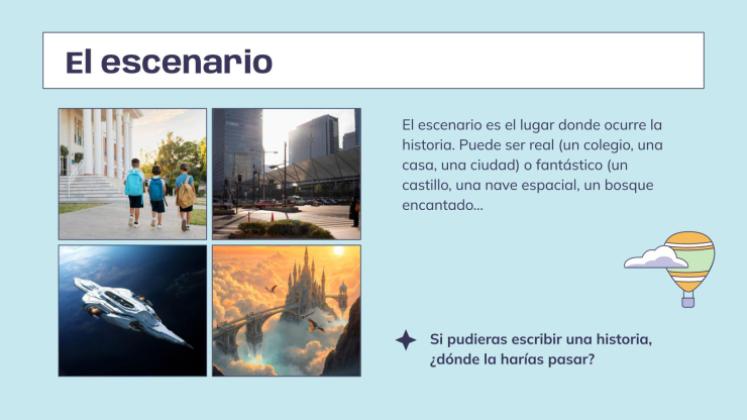 El escenario

El escenario es el lugar donde ocurre la historia. Puede ser real (un colegio, una casa, una ciudad) o fantástico (un castillo, una nave espacial, un bosque encantado...

Si pudieras escribir una historia, ¿dónde la harías pasar?